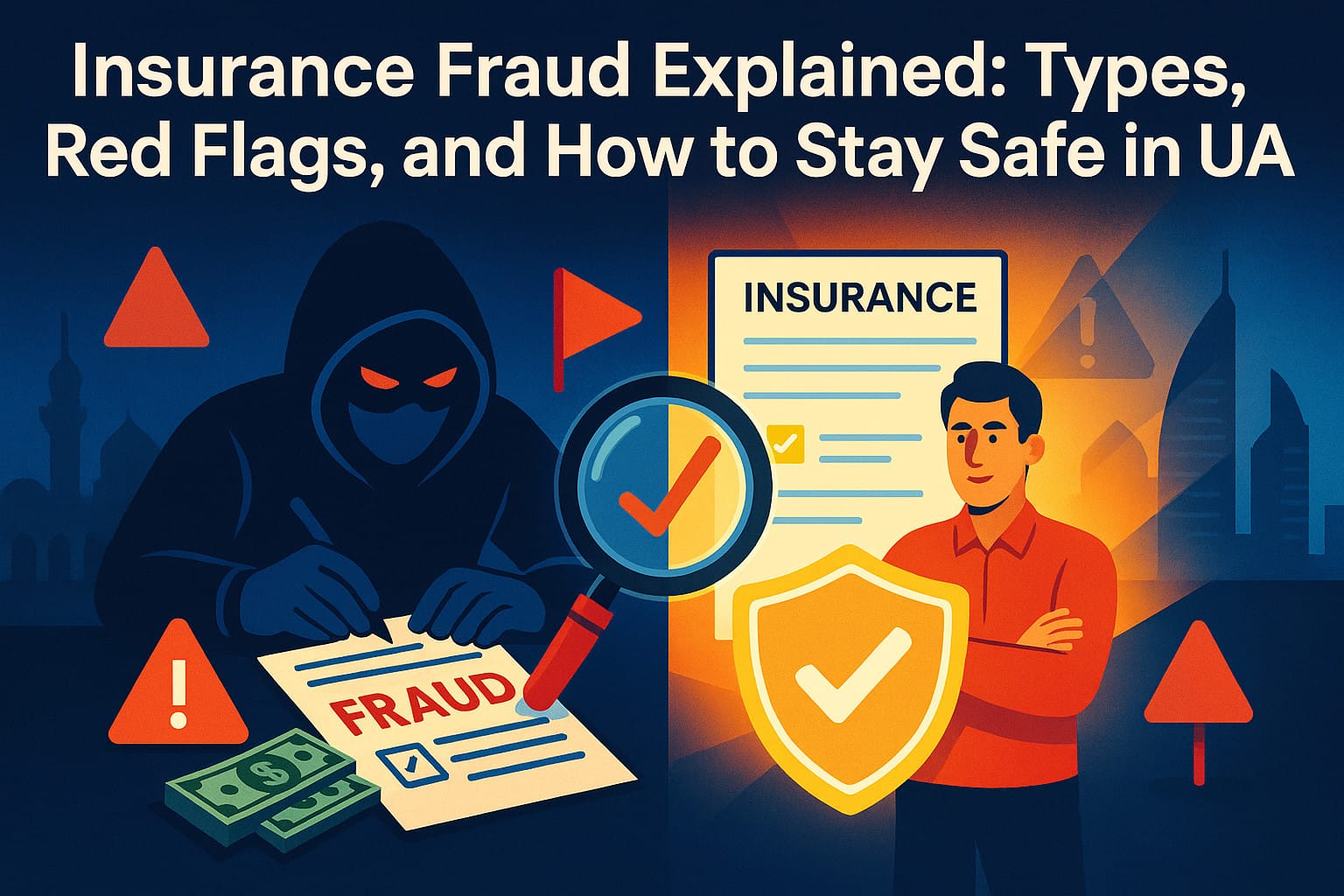 Insurance Fraud Explained: Types, Red Flags, and How to Stay Safe in UA

INSURANCE

FRAUD

$